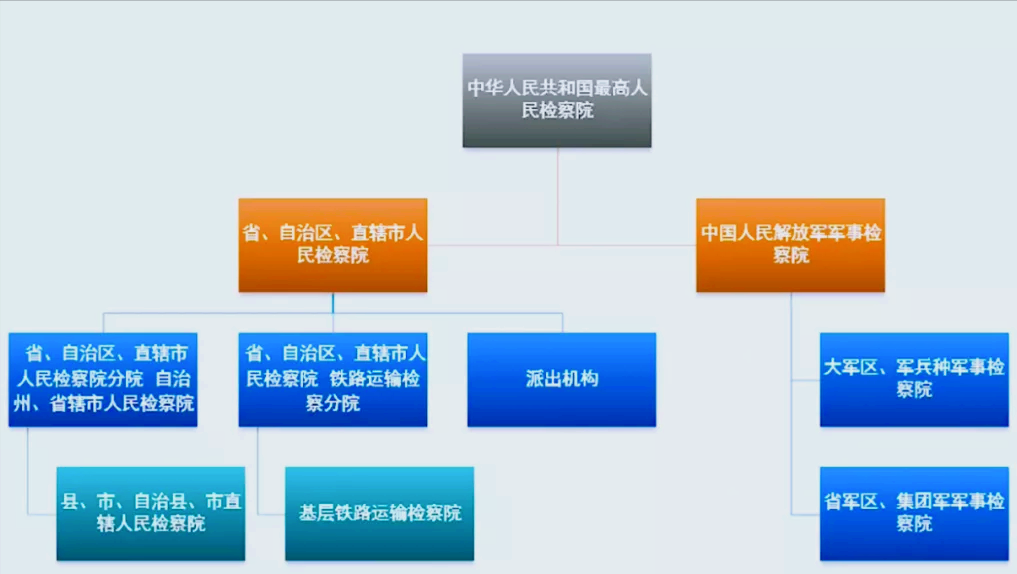 中华人民共和国最高人民检察院

省、自治区、直辖市人民检察院

中国人民解放军军事检察院

省、自治区、直辖市人民检察院分院 自治州、省辖市人民检察院

省、自治区、直辖市人民检察院 铁路运输检察分院

派出机构

大军区、军兵种军事检察院

县、市、自治县、市直辖人民检察院

基层铁路运输检察院

省军区、集团军军事检察院